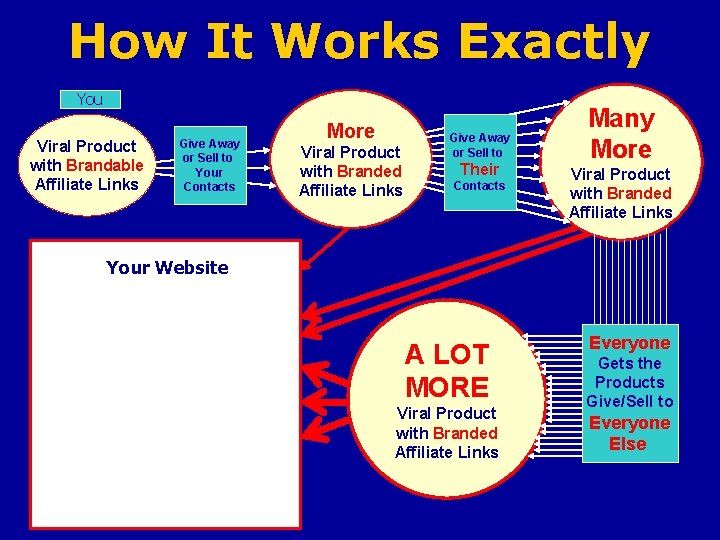 How It Works Exactly

You

Viral Product with Brandable Affiliate Links

Give Away or Sell to Your Contacts

More Viral Product with Branded Affiliate Links

Give Away or Sell to Their Contacts

Many More Viral Product with Branded Affiliate Links

Your Website

A LOT MORE Viral Product with Branded Affiliate Links

Everyone Gets the Products Give/Sell to Everyone Else